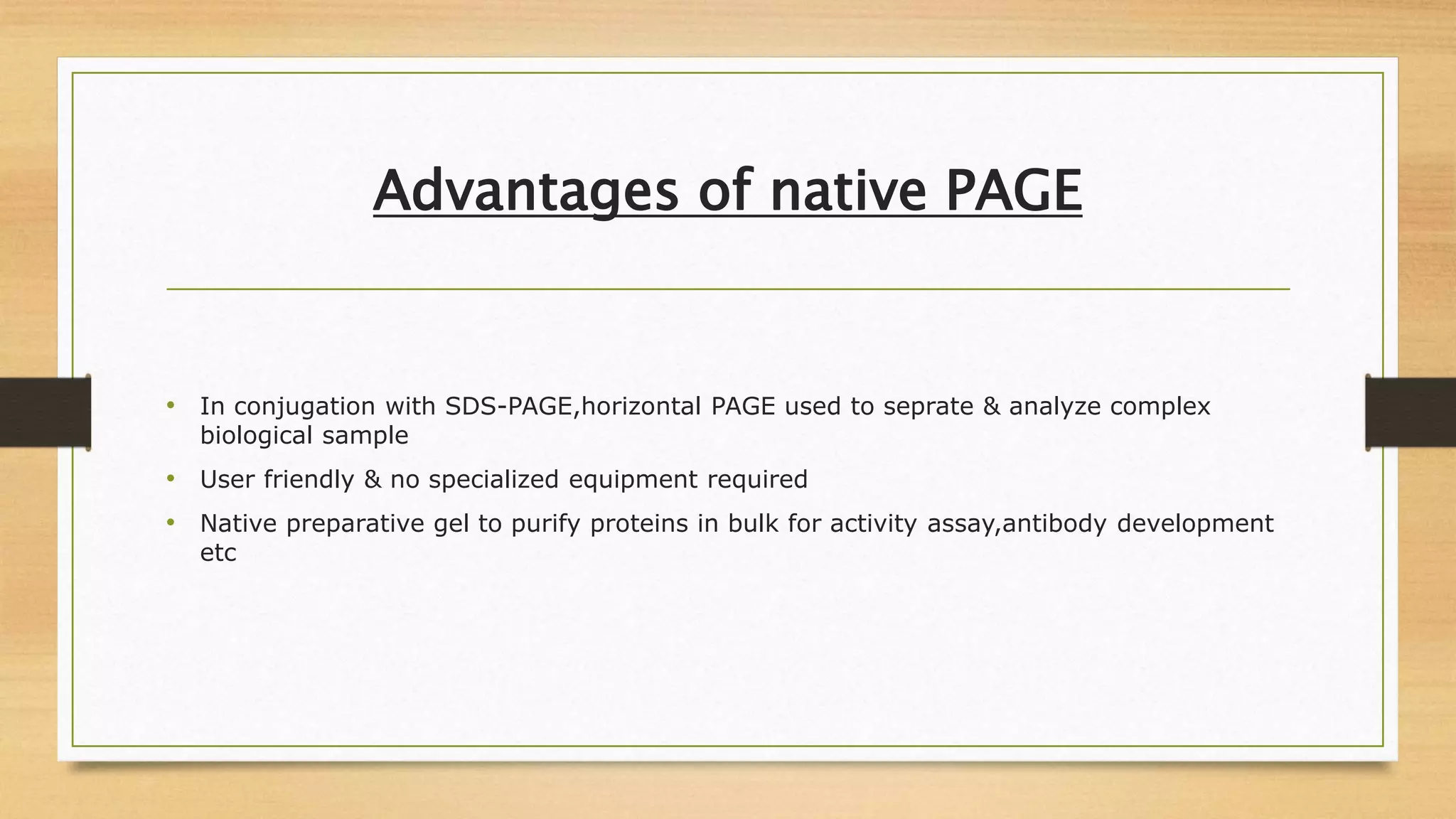 Advantages of native PAGE

• In conjugation with SDS-PAGE,horizontal PAGE used to seprate & analyze complex biological sample
• User friendly & no specialized equipment required
• Native preparative gel to purify proteins in bulk for activity assay,antibody development etc